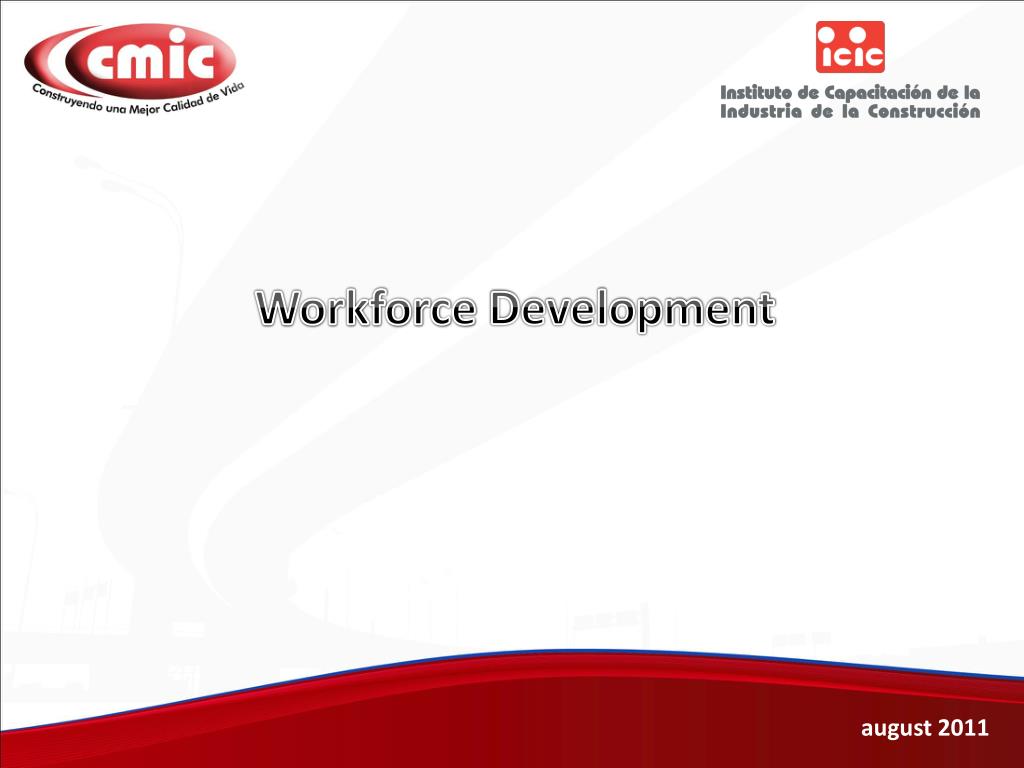 cmic
Construyendo una Mejor Calidad de Vida

icic
Instituto de Capacitación de la Industria de la Construcción

Workforce Development

august 2011